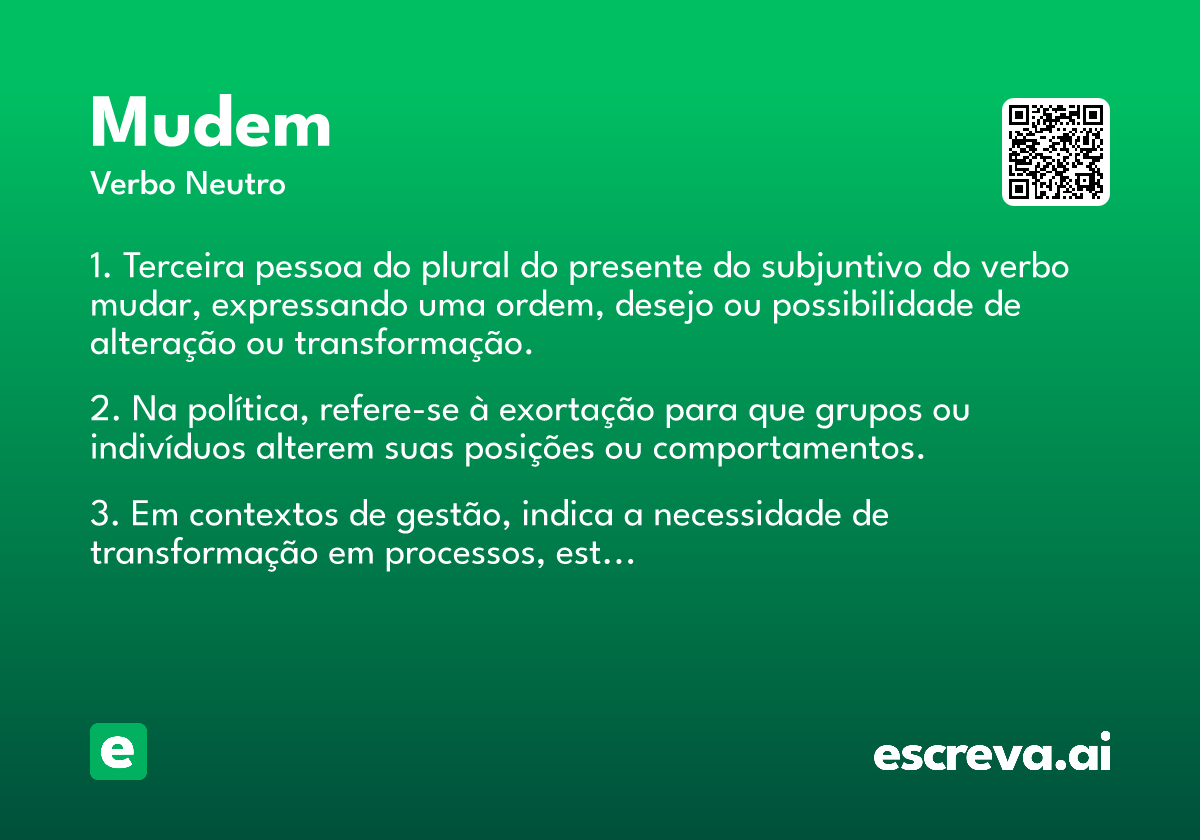 Mudem

Verbo Neutro

1. Terceira pessoa do plural do presente do subjuntivo do verbo mudar, expressando uma ordem, desejo ou possibilidade de alteração ou transformação.

2. Na política, refere-se à exortação para que grupos ou indivíduos alterem suas posições ou comportamentos.

3. Em contextos de gestão, indica a necessidade de transformação em processos, est…

e

escreva.ai